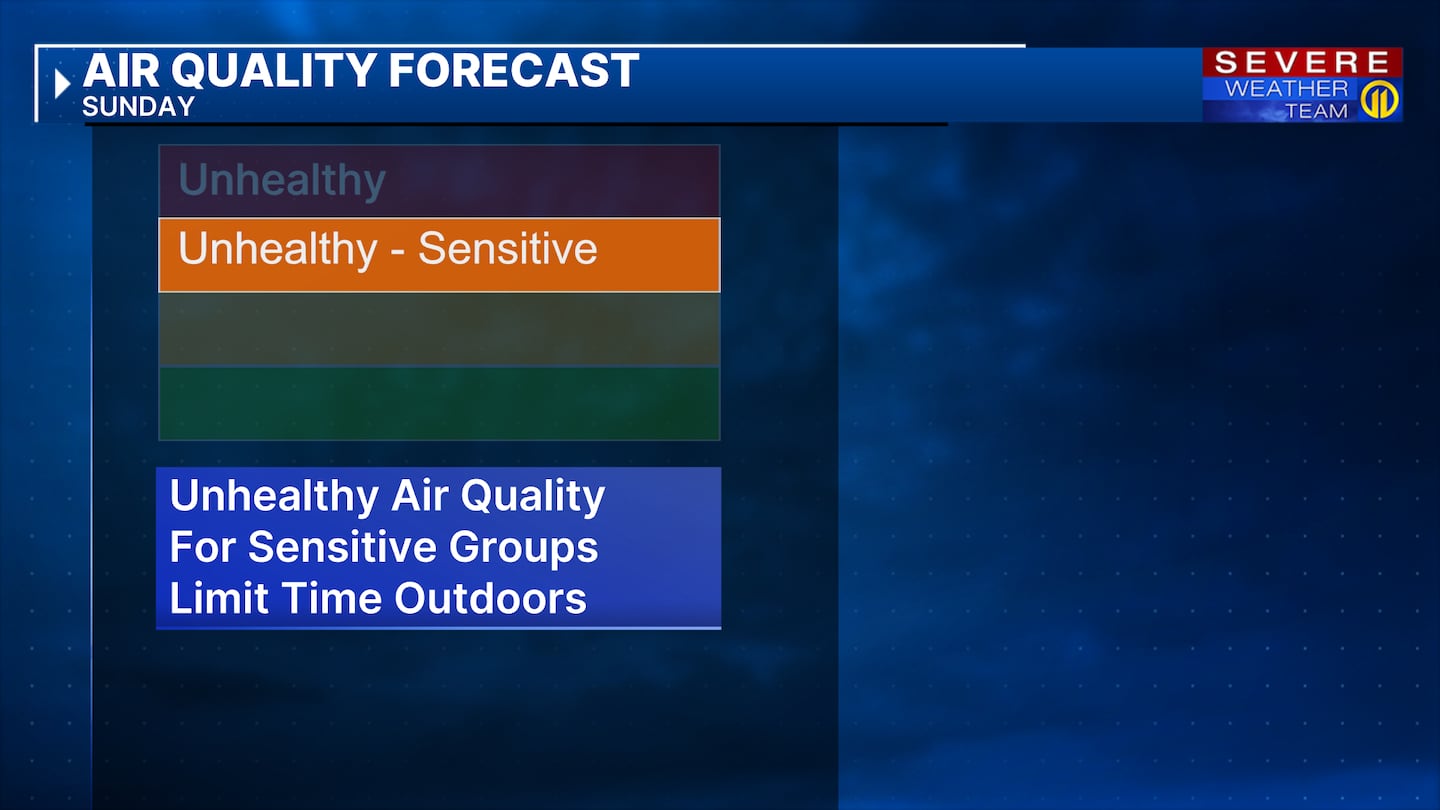 AIR QUALITY FORECAST
SUNDAY

SEVERE WEATHER TEAM 11

Unhealthy

Unhealthy - Sensitive

Unhealthy Air Quality
For Sensitive Groups
Limit Time Outdoors